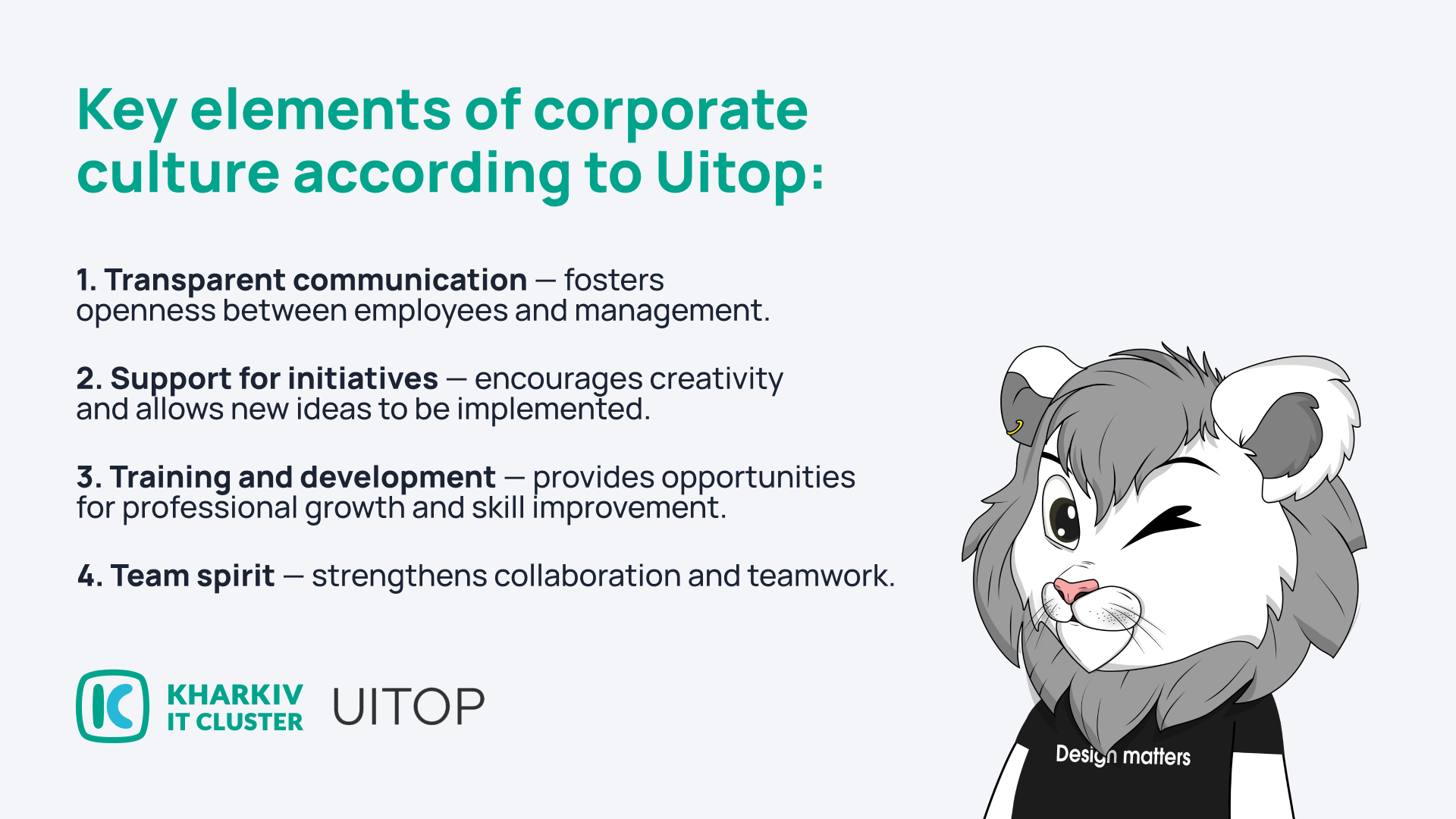 Key elements of corporate culture according to Uitop:

1. Transparent communication — fosters openness between employees and management.

2. Support for initiatives — encourages creativity and allows new ideas to be implemented.

3. Training and development — provides opportunities for professional growth and skill improvement.

4. Team spirit — strengthens collaboration and teamwork.

KHARKIV IT CLUSTER UITOP

Design matters